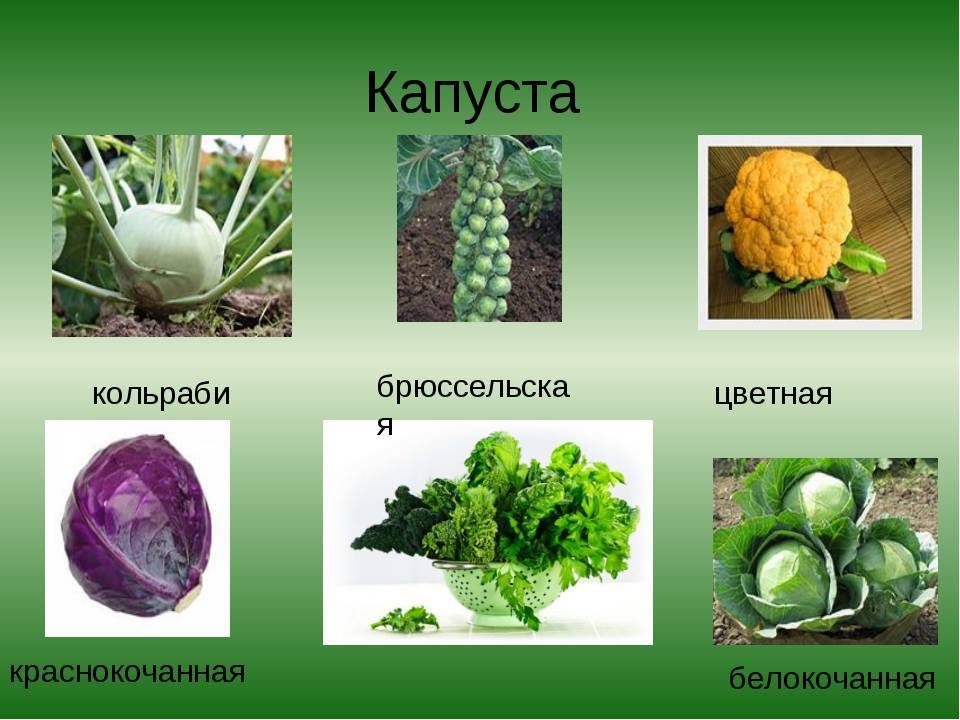 Капуста

кольраби

брюссельская

цветная

краснокочанная

белокочанная